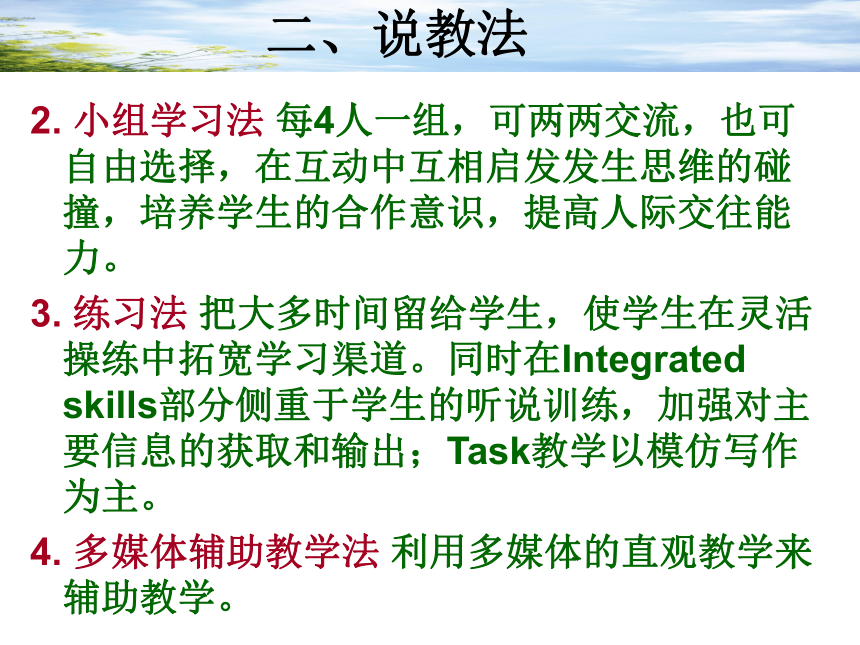 二、说教法

2. 小组学习法 每4人一组，可两两交流，也可自由选择，在互动中互相启发发生思维的碰撞，培养学生的合作意识，提高人际交往能力。

3. 练习法 把大多时间留给学生，使学生在灵活操练中拓宽学习渠道。同时在Integrated skills部分侧重于学生的听说训练，加强对主要信息的获取和输出；Task教学以模仿写作为主。

4. 多媒体辅助教学法 利用多媒体的直观教学来辅助教学。